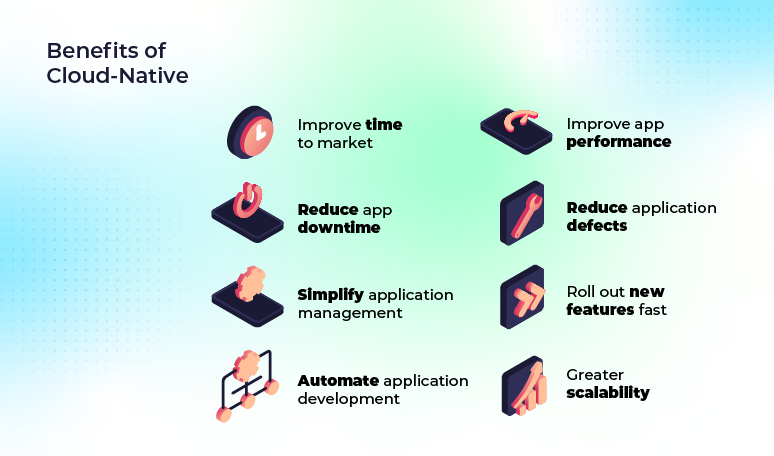 Benefits of Cloud-Native

Improve time to market

Reduce app downtime

Simplify application management

Automate application development

Improve app performance

Reduce application defects

Roll out new features fast

Greater scalability